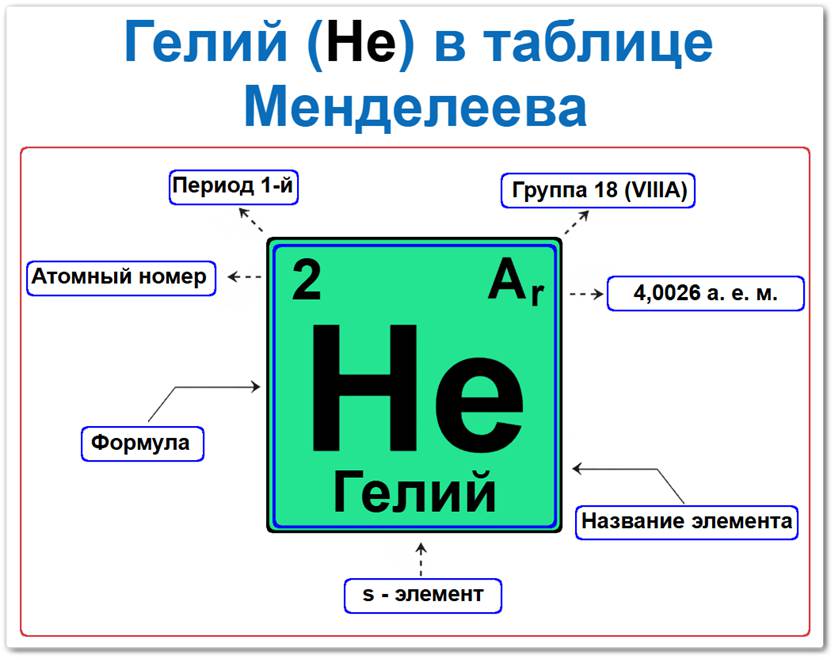 Гелий (He) в таблице Менделеева

Период 1-й

Группа 18 (VIIIA)

Атомный номер

2

$A_r$

4,0026 а. е. м.

He

Формула

Гелий

Название элемента

s - элемент